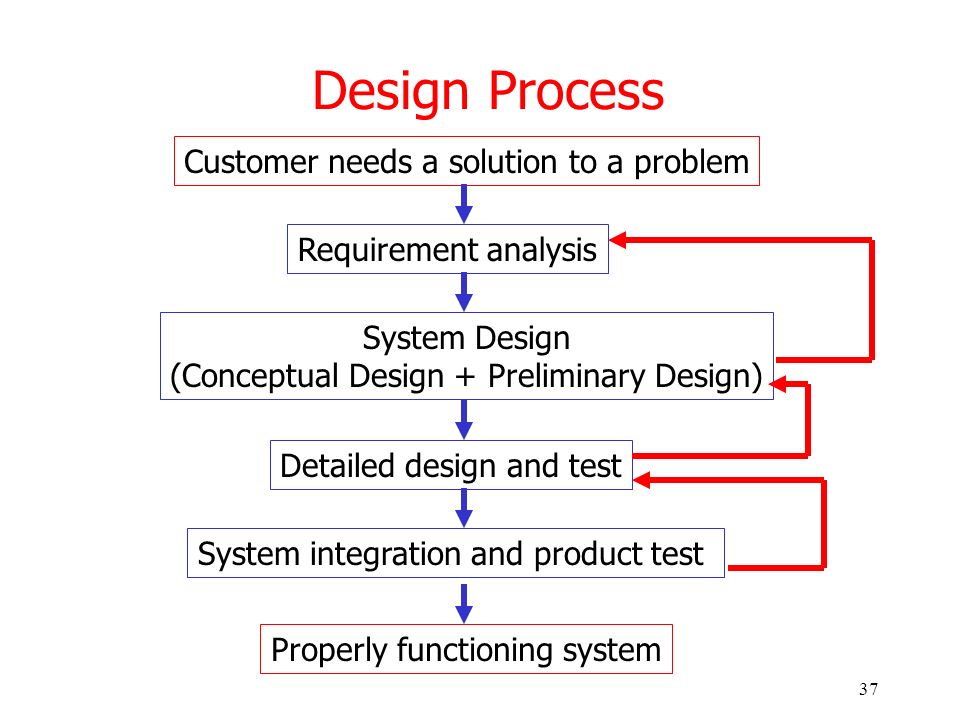 Design Process

Customer needs a solution to a problem

Requirement analysis

System Design
(Conceptual Design + Preliminary Design)

Detailed design and test

System integration and product test

Properly functioning system

37